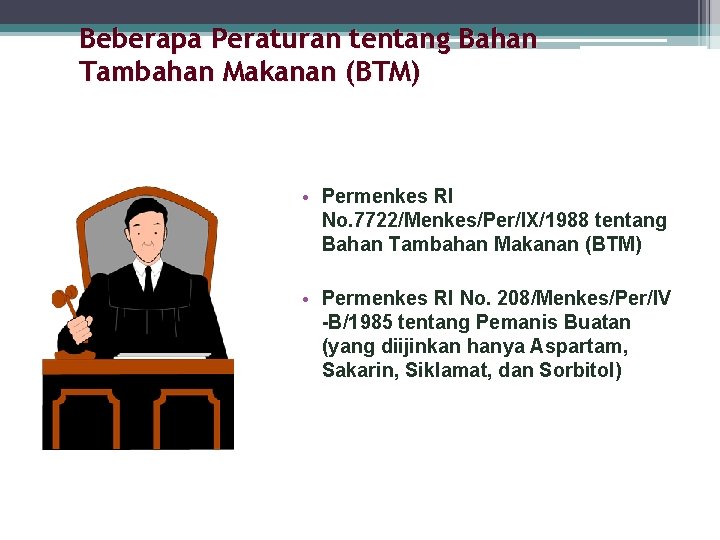 Beberapa Peraturan tentang Bahan Tambahan Makanan (BTM)

• Permenkes RI No.7722/Menkes/Per/IX/1988 tentang Bahan Tambahan Makanan (BTM)

• Permenkes RI No. 208/Menkes/Per/IV -B/1985 tentang Pemanis Buatan (yang diijinkan hanya Aspartam, Sakarin, Siklamat, dan Sorbitol)